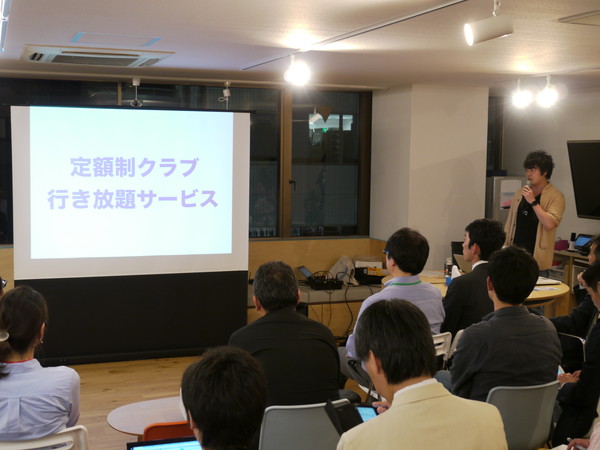 定額制クラブ
行き放題サービス